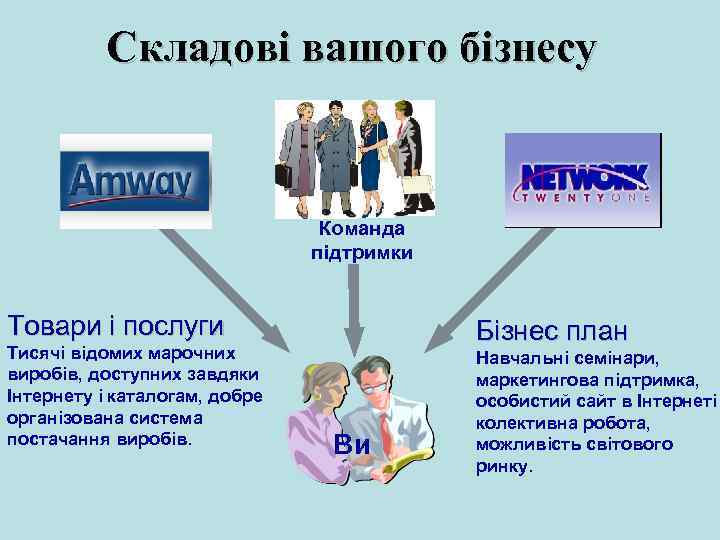 Складові вашого бізнесу

Amway

Команда підтримки

NETWORK TWENTYONE

Товари і послуги
Тисячі відомих марочних виробів, доступних завдяки Інтернету і каталогам, добре організована система постачання виробів.

Ви

Бізнес план
Навчальні семінари, маркетингова підтримка, особистий сайт в Інтернеті колективна робота, можливість світового ринку.